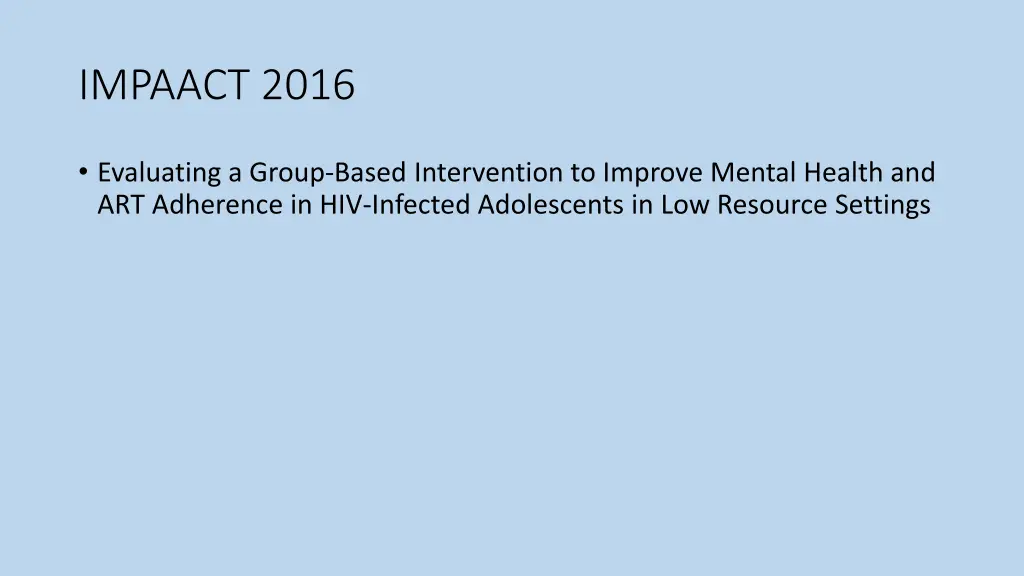 IMPAACT 2016

• Evaluating a Group-Based Intervention to Improve Mental Health and ART Adherence in HIV-Infected Adolescents in Low Resource Settings